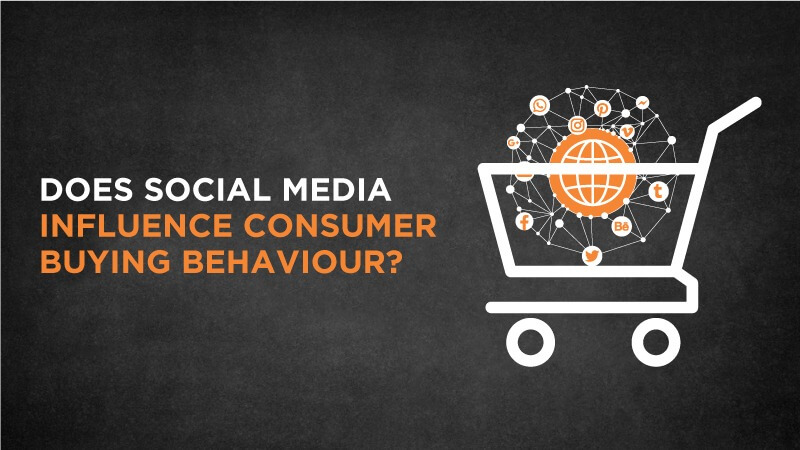 DOES SOCIAL MEDIA
INFLUENCE CONSUMER
BUYING BEHAVIOUR?